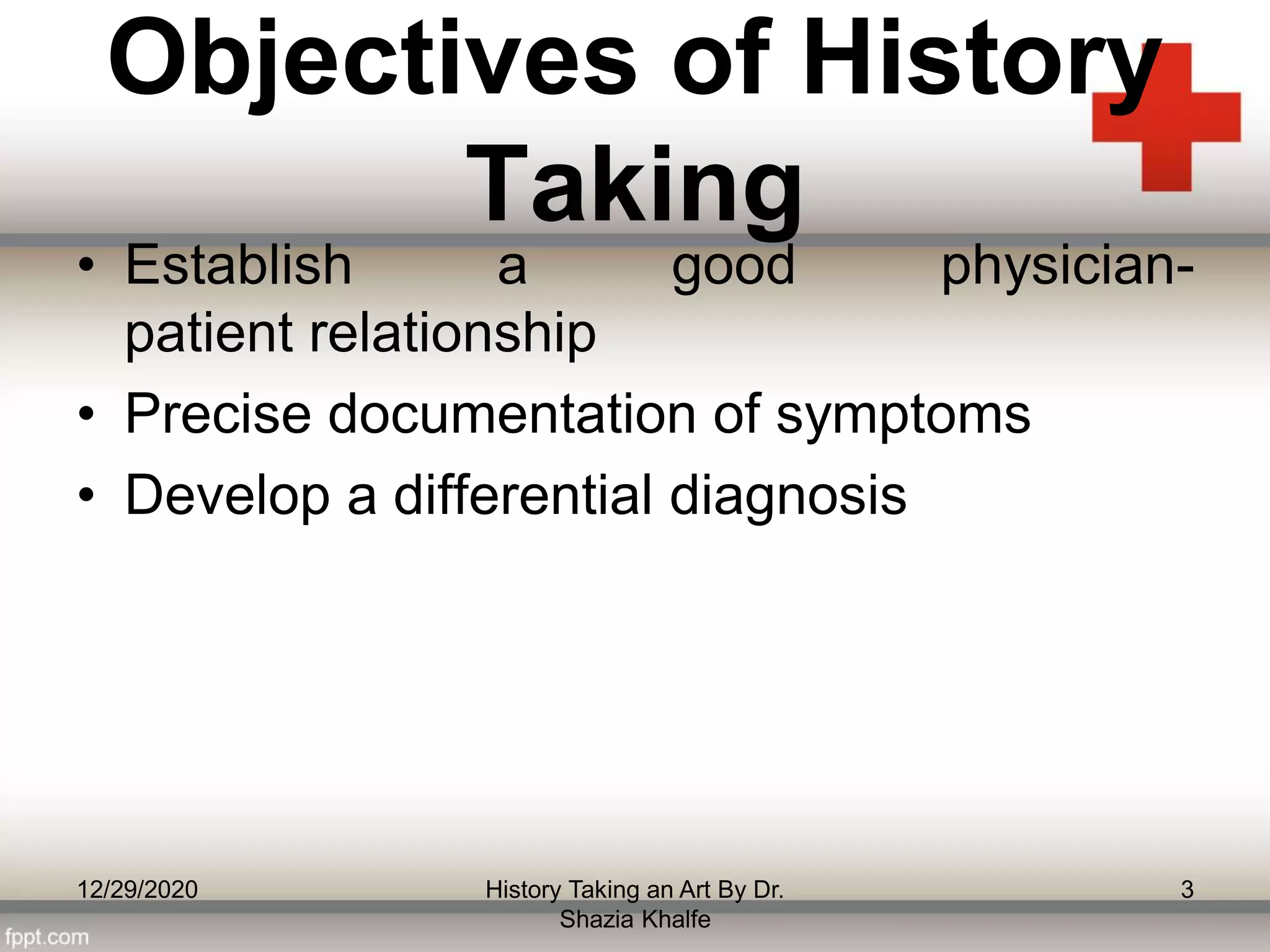 Objectives of History Taking

• Establish a good physician-patient relationship
• Precise documentation of symptoms
• Develop a differential diagnosis

12/29/2020

History Taking an Art By Dr. Shazia Khalfe

3

fppt.com